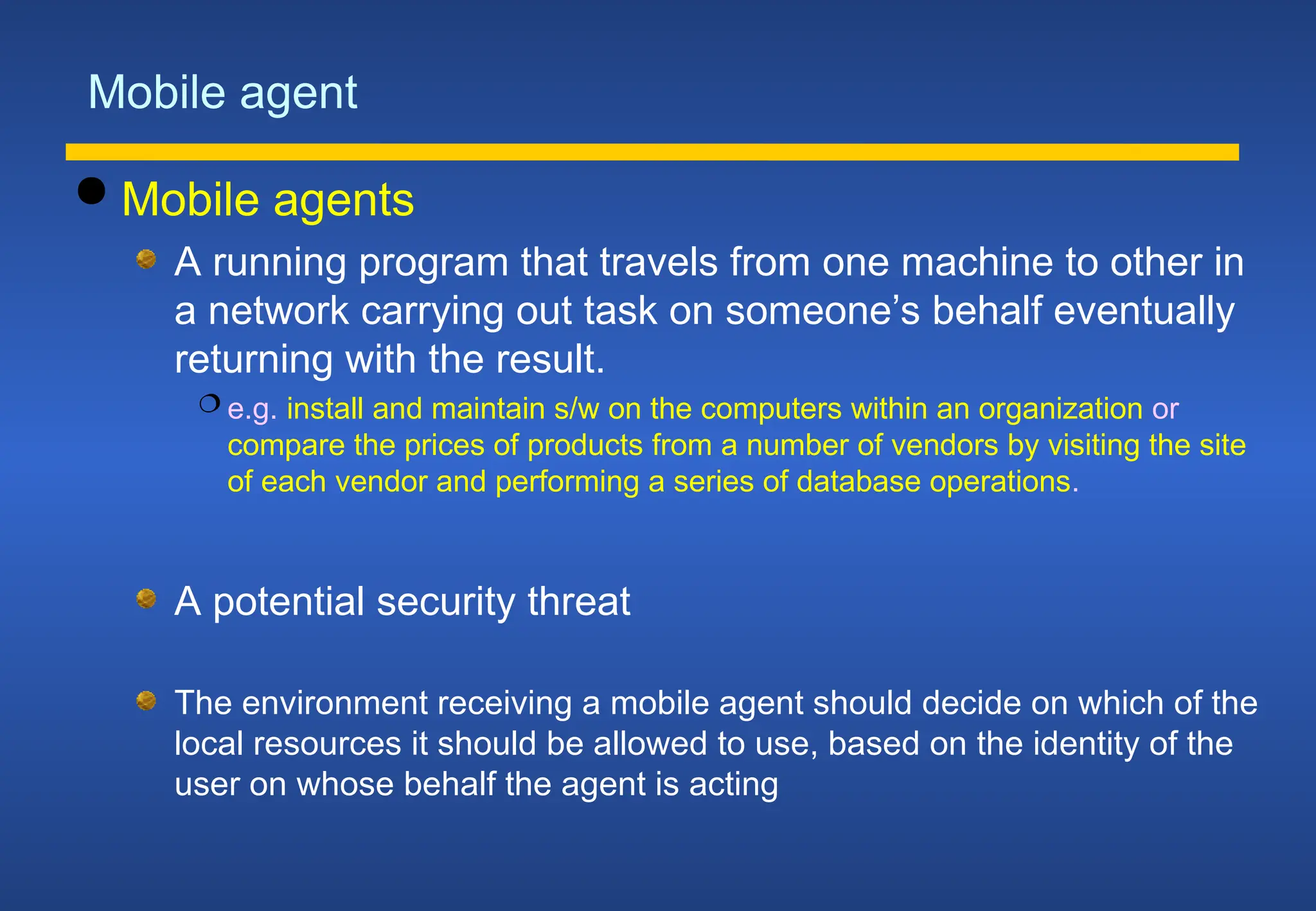 Mobile agent

Mobile agents

A running program that travels from one machine to other in a network carrying out task on someone's behalf eventually returning with the result.

e.g. install and maintain s/w on the computers within an organization or compare the prices of products from a number of vendors by visiting the site of each vendor and performing a series of database operations.

A potential security threat

The environment receiving a mobile agent should decide on which of the local resources it should be allowed to use, based on the identity of the user on whose behalf the agent is acting